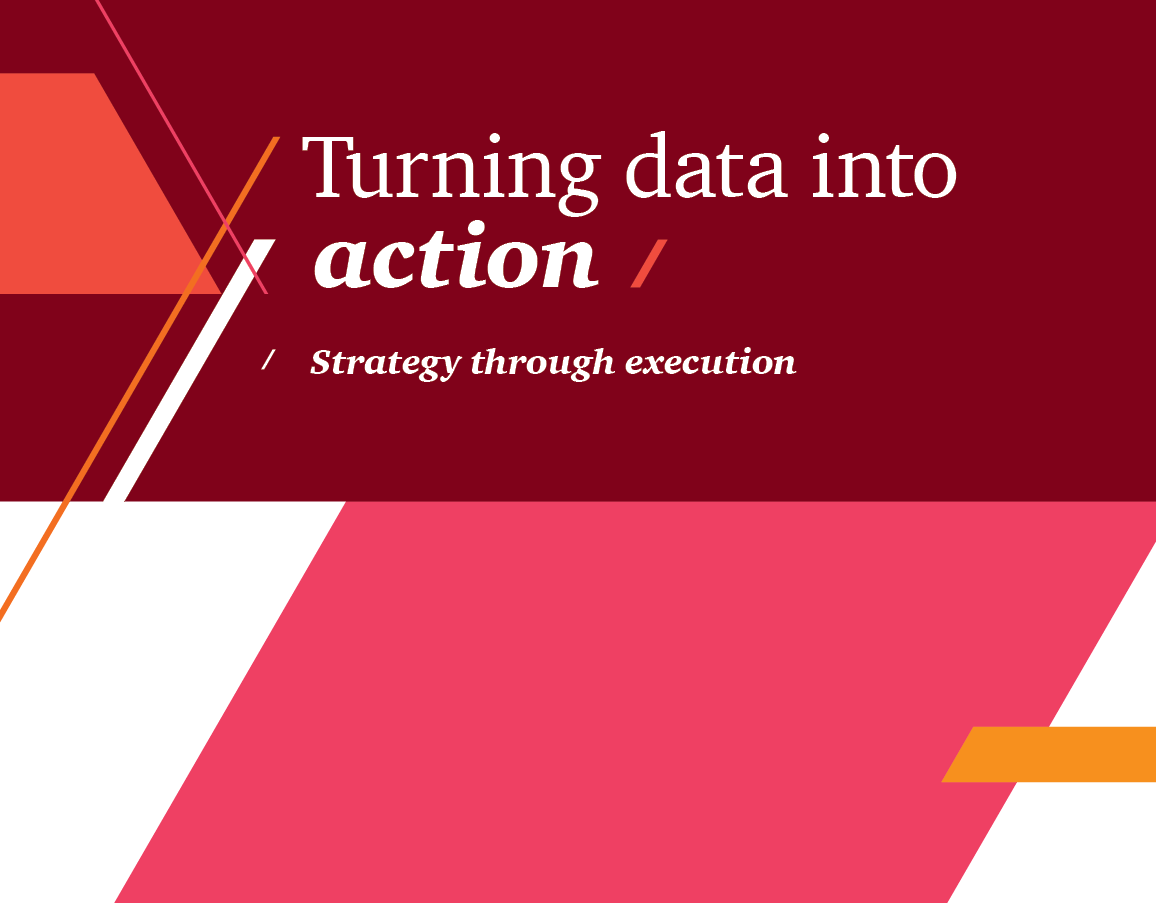 Turning data into
action /

/ Strategy through execution